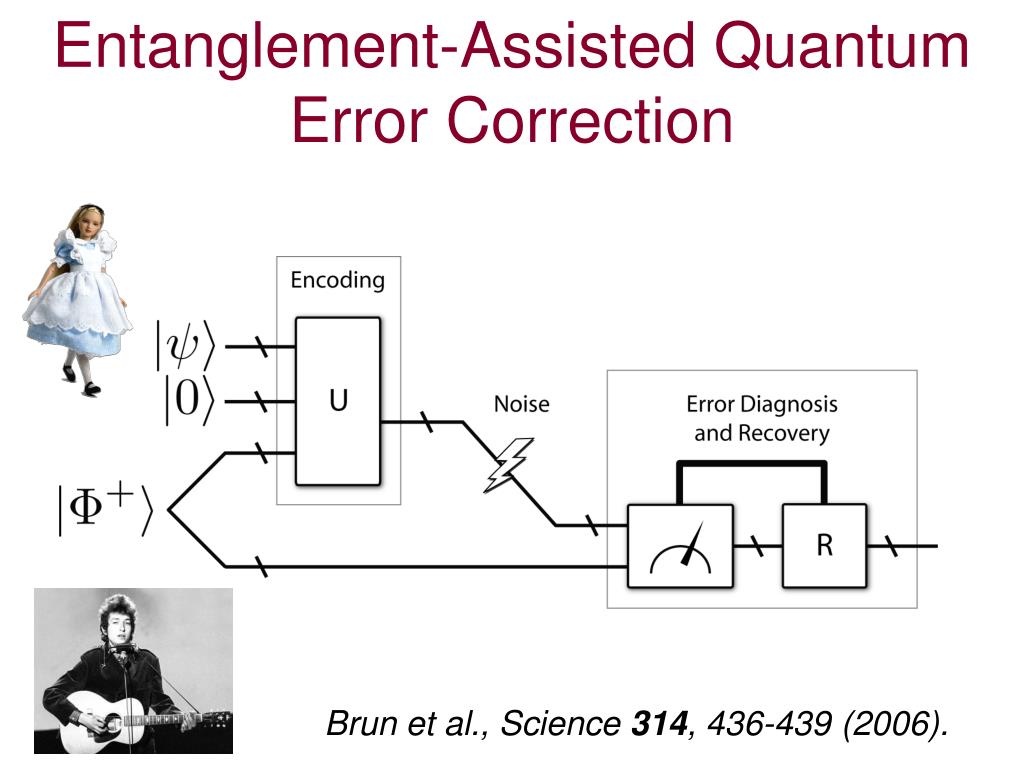 Entanglement-Assisted Quantum Error Correction

Encoding

$|\psi\rangle$

$|0\rangle$

U

$|\Phi^+\rangle$

Noise

Error Diagnosis and Recovery

R

Brun et al., Science **314**, 436-439 (2006).